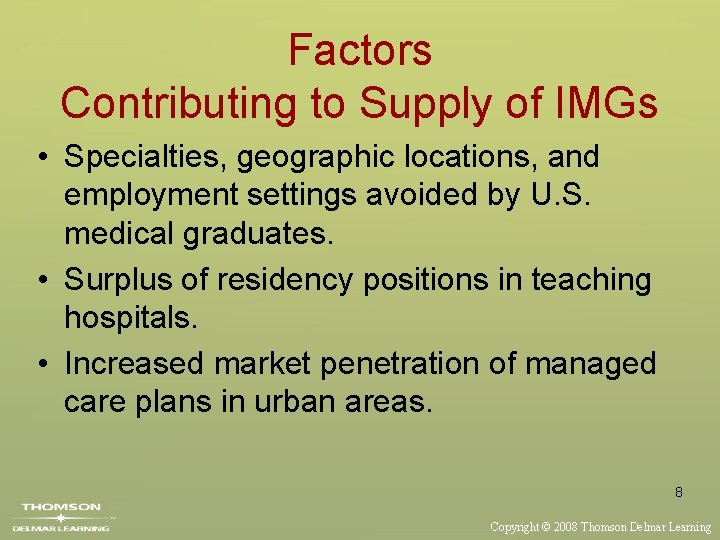 Factors
Contributing to Supply of IMGs

• Specialties, geographic locations, and employment settings avoided by U.S. medical graduates.

• Surplus of residency positions in teaching hospitals.

• Increased market penetration of managed care plans in urban areas.

8

THOMSON
DELMAR LEARNING

Copyright © 2008 Thomson Delmar Learning